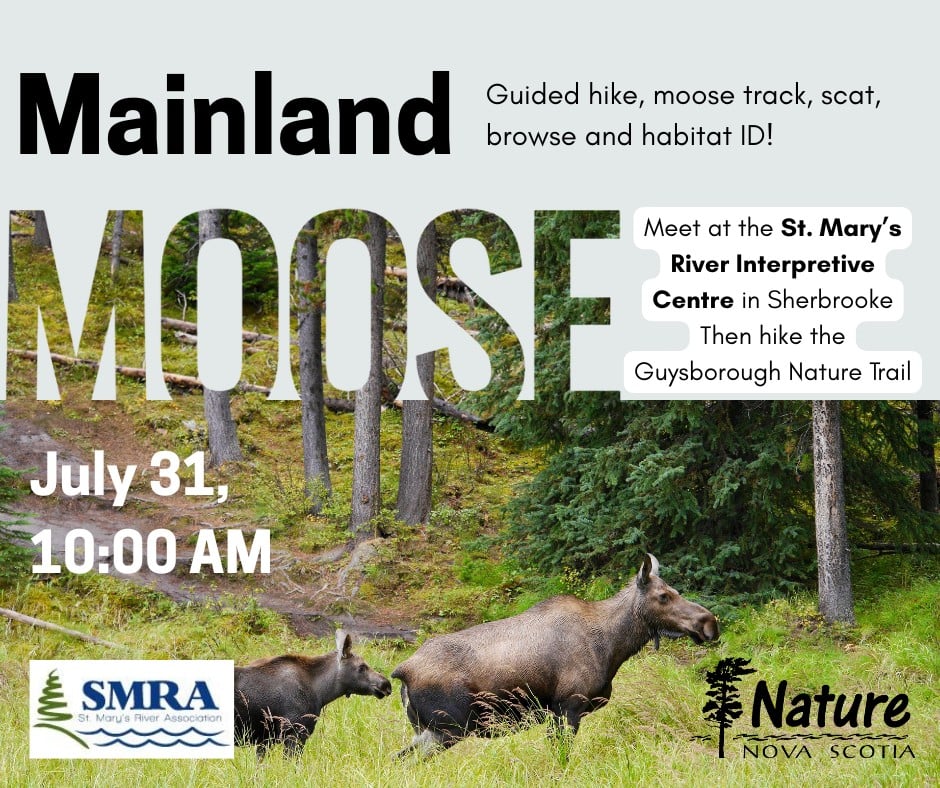 Mainland

Guided hike, moose track, scat, browse and habitat ID!

MOOSE

Meet at the St. Mary's River Interpretive Centre in Sherbrooke Then hike the Guysborough Nature Trail

July 31, 10:00 AM

SMRA
St. Mary's River Association

Nature
NOVA SCOTIA